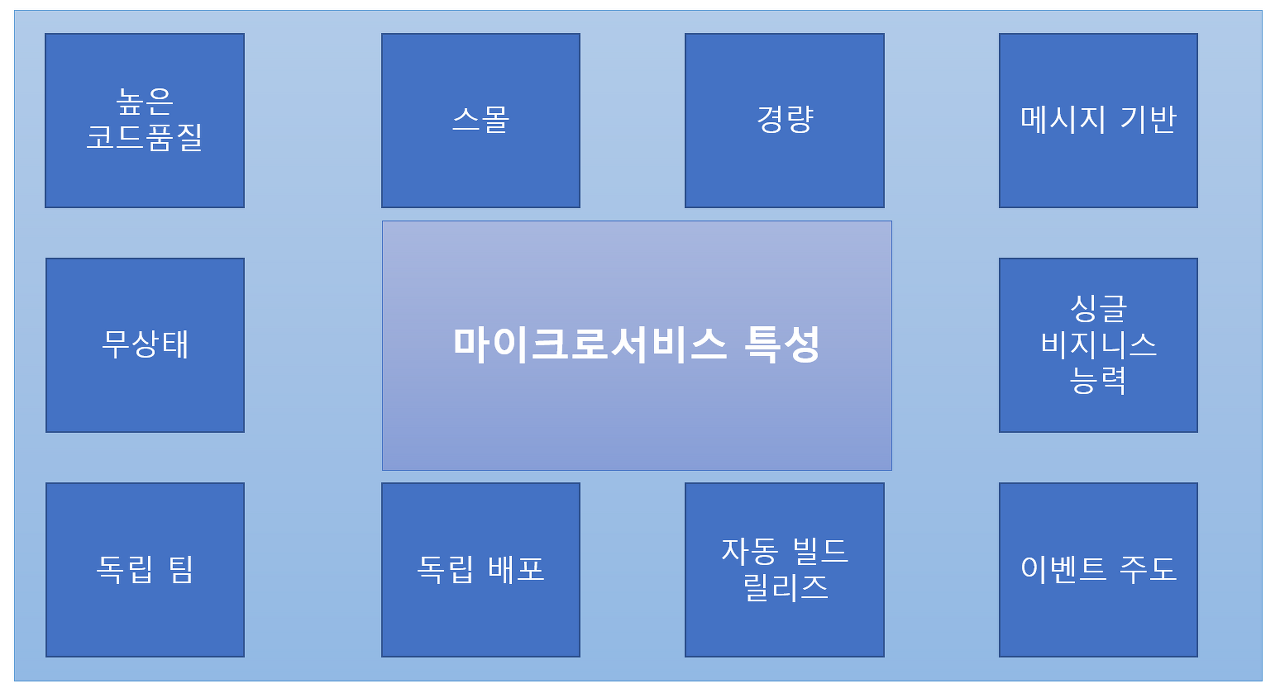 높은
코드품질

스몰

경량

메시지 기반

무상태

마이크로서비스 특성

싱글
비지니스
능력

독립 팀

독립 배포

자동 빌드
릴리즈

이벤트 주도